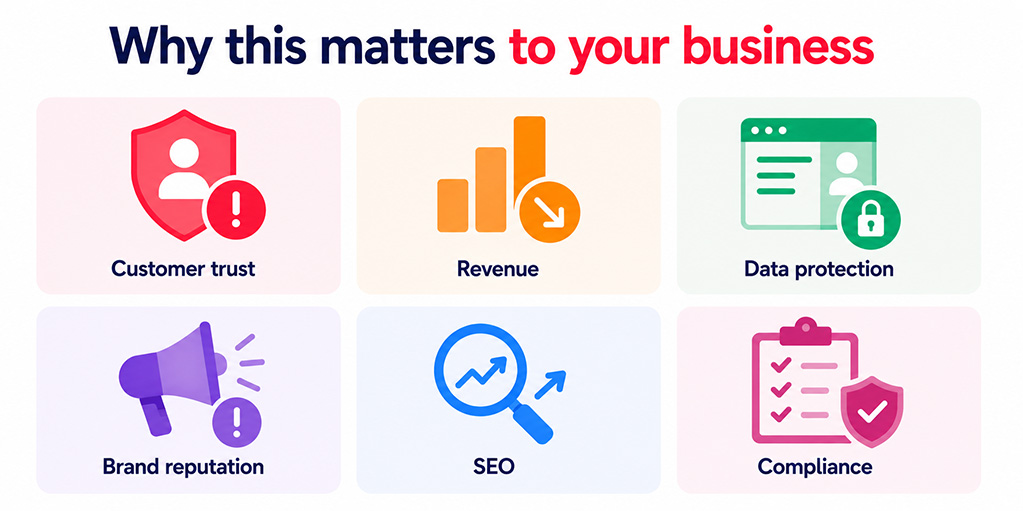 Why this matters to your business

Customer trust

Revenue

Data protection

Brand reputation

SEO

Compliance